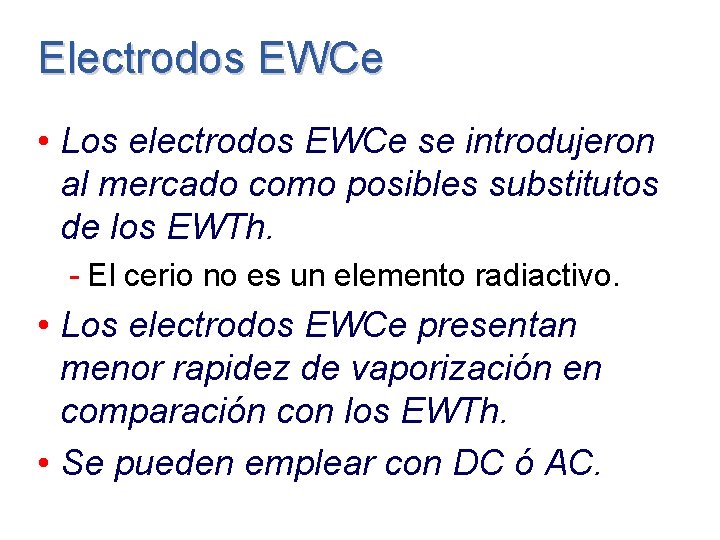 Electrodos EWCe

• Los electrodos EWCe se introdujeron al mercado como posibles substitutos de los EWTh.

- El cerio no es un elemento radiactivo.

• Los electrodos EWCe presentan menor rapidez de vaporización en comparación con los EWTh.

• Se pueden emplear con DC ó AC.